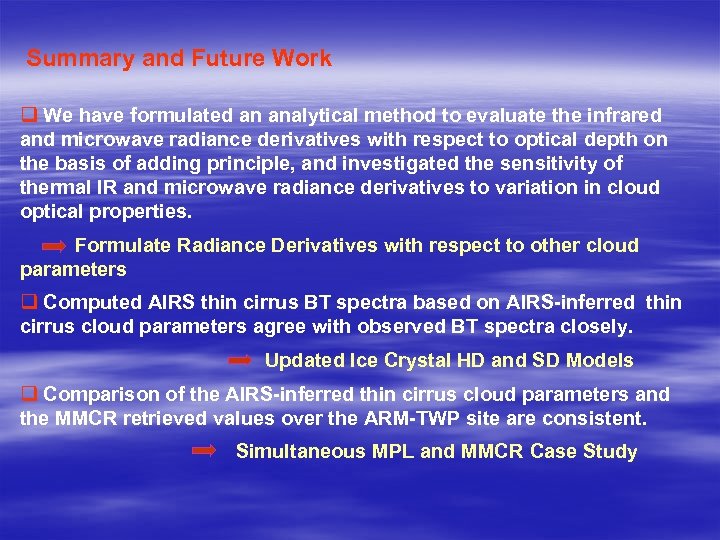 Summary and Future Work

❑ We have formulated an analytical method to evaluate the infrared and microwave radiance derivatives with respect to optical depth on the basis of adding principle, and investigated the sensitivity of thermal IR and microwave radiance derivatives to variation in cloud optical properties.

➡ Formulate Radiance Derivatives with respect to other cloud parameters

❑ Computed AIRS thin cirrus BT spectra based on AIRS-inferred thin cirrus cloud parameters agree with observed BT spectra closely.

➡ Updated Ice Crystal HD and SD Models

❑ Comparison of the AIRS-inferred thin cirrus cloud parameters and the MMCR retrieved values over the ARM-TWP site are consistent.

➡ Simultaneous MPL and MMCR Case Study